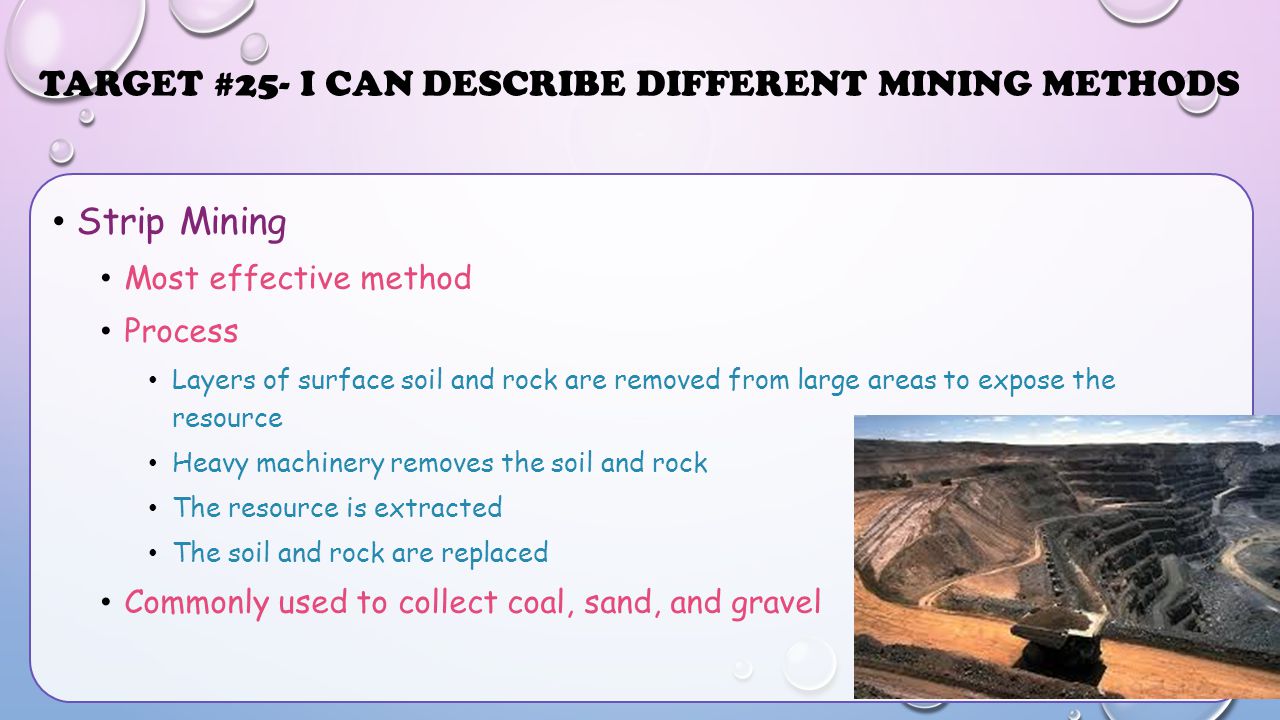 TARGET #25- I CAN DESCRIBE DIFFERENT MINING METHODS

• Strip Mining
  • Most effective method
  • Process
    • Layers of surface soil and rock are removed from large areas to expose the resource
    • Heavy machinery removes the soil and rock
    • The resource is extracted
    • The soil and rock are replaced
  • Commonly used to collect coal, sand, and gravel